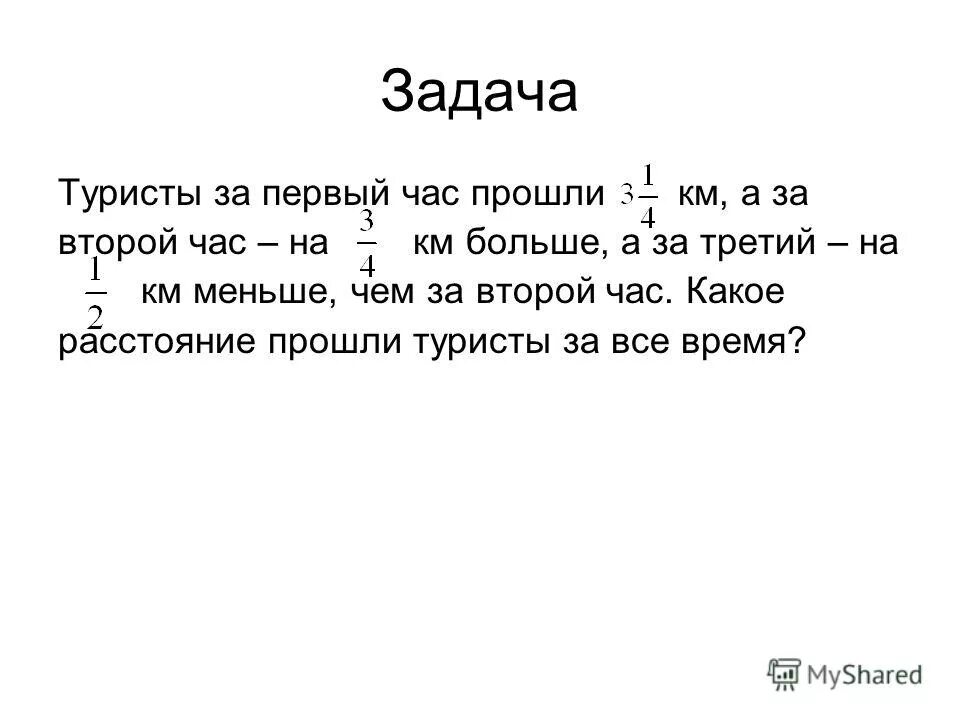 Задача

Туристы за первый час прошли $3\frac{1}{4}$ км, а за второй час – на $\frac{3}{4}$ км больше, а за третий – на $\frac{1}{2}$ км меньше, чем за второй час. Какое расстояние прошли туристы за все время?

MyShared